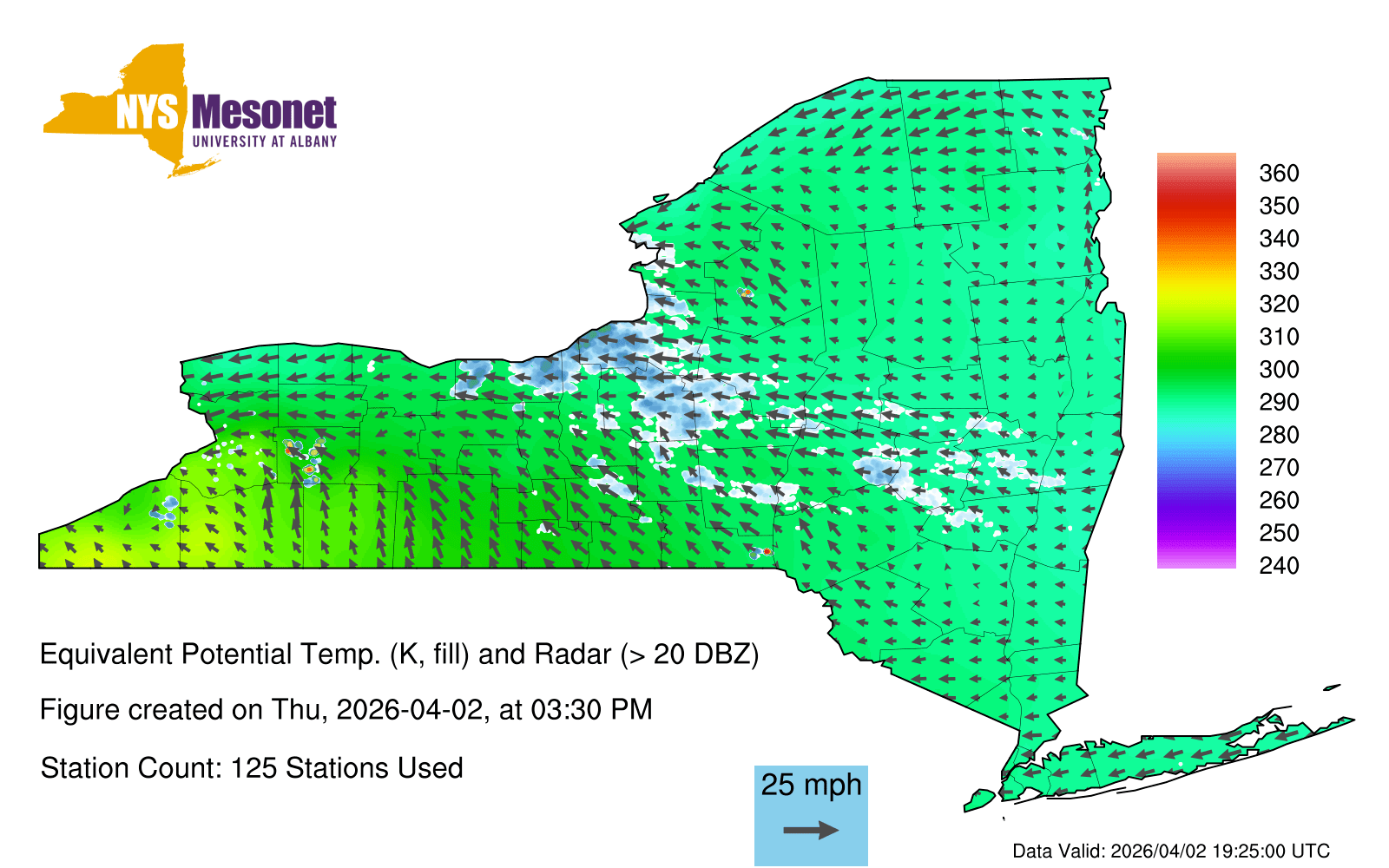 NYS Mesonet
UNIVERSITY AT ALBANY

360
350
340
330
320
310
300
290
280
270
260
250
240

Equivalent Potential Temp. (K, fill) and Radar (> 20 DBZ)

Figure created on Thu, 2026-04-02, at 03:30 PM

Station Count: 125 Stations Used

25 mph

Data Valid: 2026/04/02 19:25:00 UTC